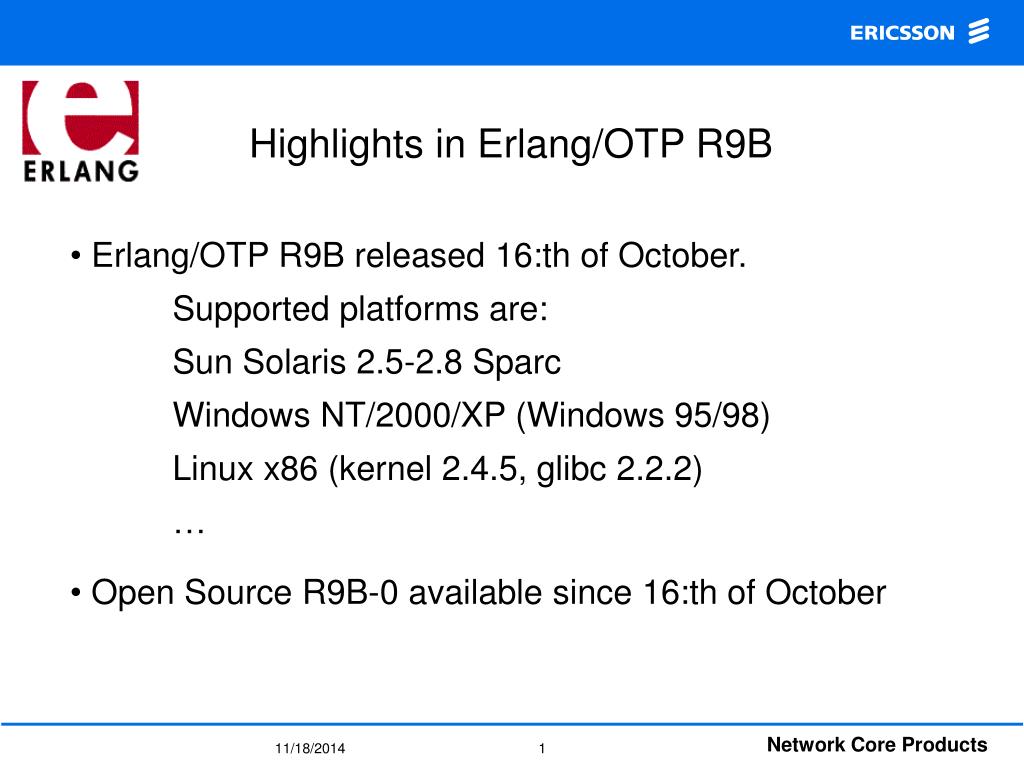 ERICSSON

ERLANG

Highlights in Erlang/OTP R9B

• Erlang/OTP R9B released 16:th of October.

Supported platforms are:

Sun Solaris 2.5-2.8 Sparc

Windows NT/2000/XP (Windows 95/98)

Linux x86 (kernel 2.4.5, glibc 2.2.2)

…

• Open Source R9B-0 available since 16:th of October

11/18/2014

1

Network Core Products